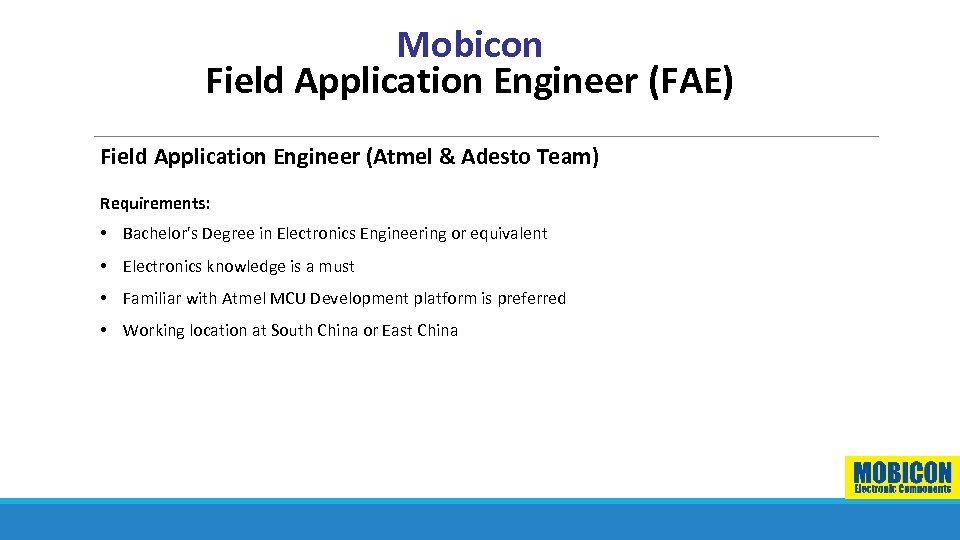 Mobicon
Field Application Engineer (FAE)

Field Application Engineer (Atmel & Adesto Team)

Requirements:

• Bachelor's Degree in Electronics Engineering or equivalent

• Electronics knowledge is a must

• Familiar with Atmel MCU Development platform is preferred

• Working location at South China or East China

MOBICON
Electronic Components